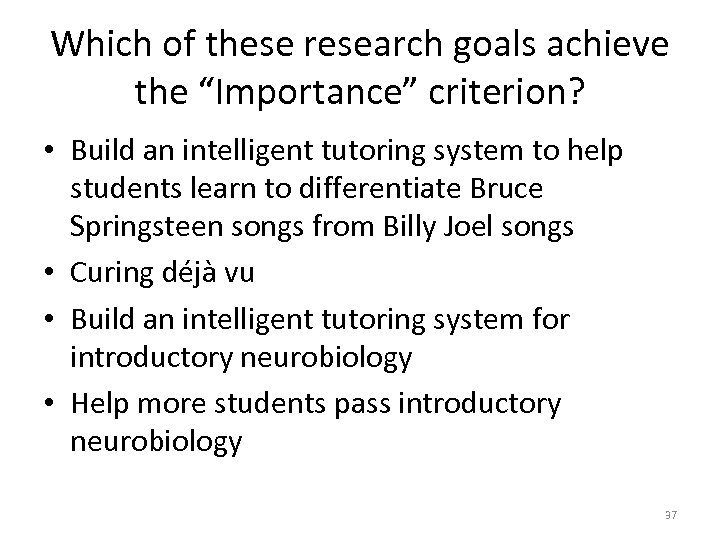 Which of these research goals achieve the “Importance” criterion?

• Build an intelligent tutoring system to help students learn to differentiate Bruce Springsteen songs from Billy Joel songs

• Curing déjà vu

• Build an intelligent tutoring system for introductory neurobiology

• Help more students pass introductory neurobiology

37